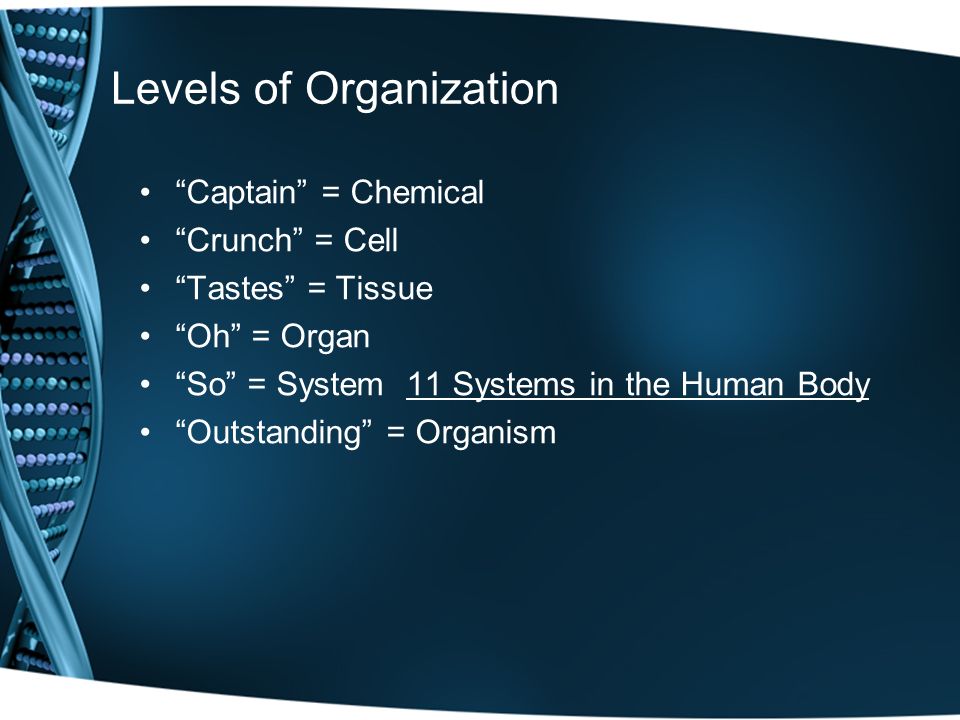 Levels of Organization

• “Captain” = Chemical
• “Crunch” = Cell
• “Tastes” = Tissue
• “Oh” = Organ
• “So” = System 11 Systems in the Human Body
• “Outstanding” = Organism